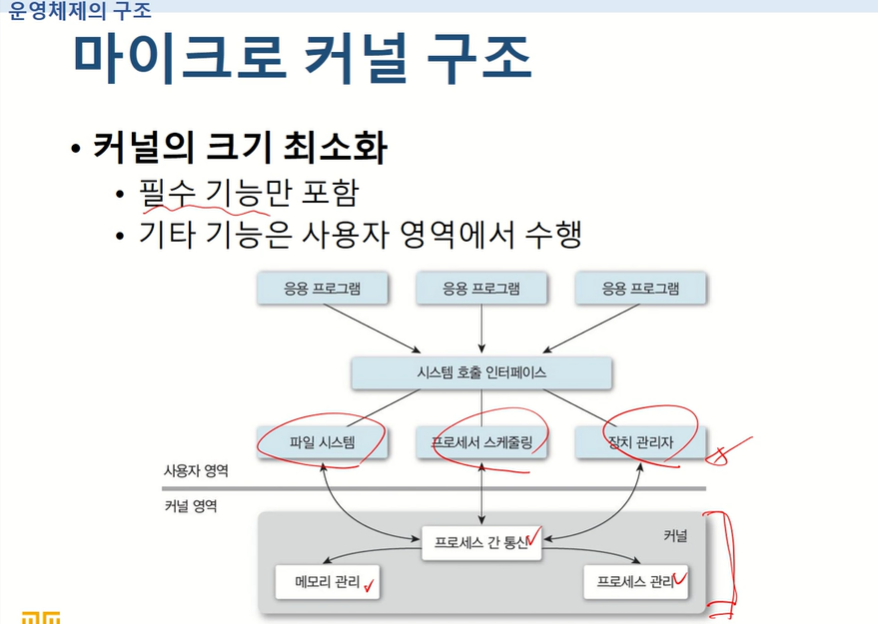 운영체제의 구조

마이크로 커널 구조

• 커널의 크기 최소화
  • 필수 기능만 포함
  • 기타 기능은 사용자 영역에서 수행

응용 프로그램
응용 프로그램
응용 프로그램
시스템 호출 인터페이스
파일 시스템
프로세서 스케줄링
장치 관리자
사용자 영역
커널 영역
커널
프로세스 간 통신
메모리 관리
프로세스 관리